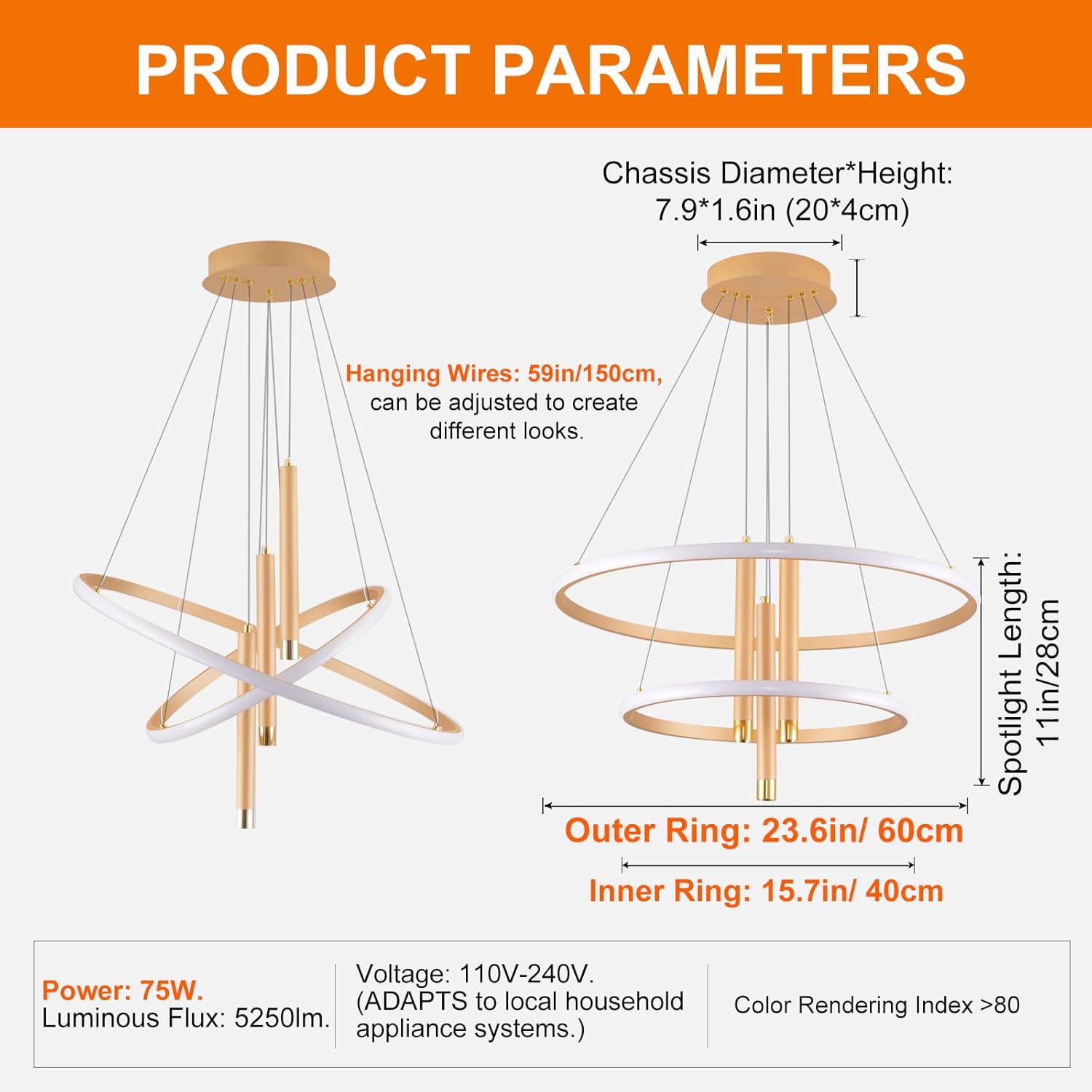 PRODUCT PARAMETERS

Chassis Diameter*Height: 7.9*1.6in (20*4cm)

Hanging Wires: 59in/150cm, can be adjusted to create different looks.

Spotlight Length: 11in/28cm

Outer Ring: 23.6in/ 60cm

Inner Ring: 15.7in/ 40cm

Power: 75W.
Luminous Flux: 5250lm.

Voltage: 110V-240V. (ADAPTS to local household appliance systems.)

Color Rendering Index >80